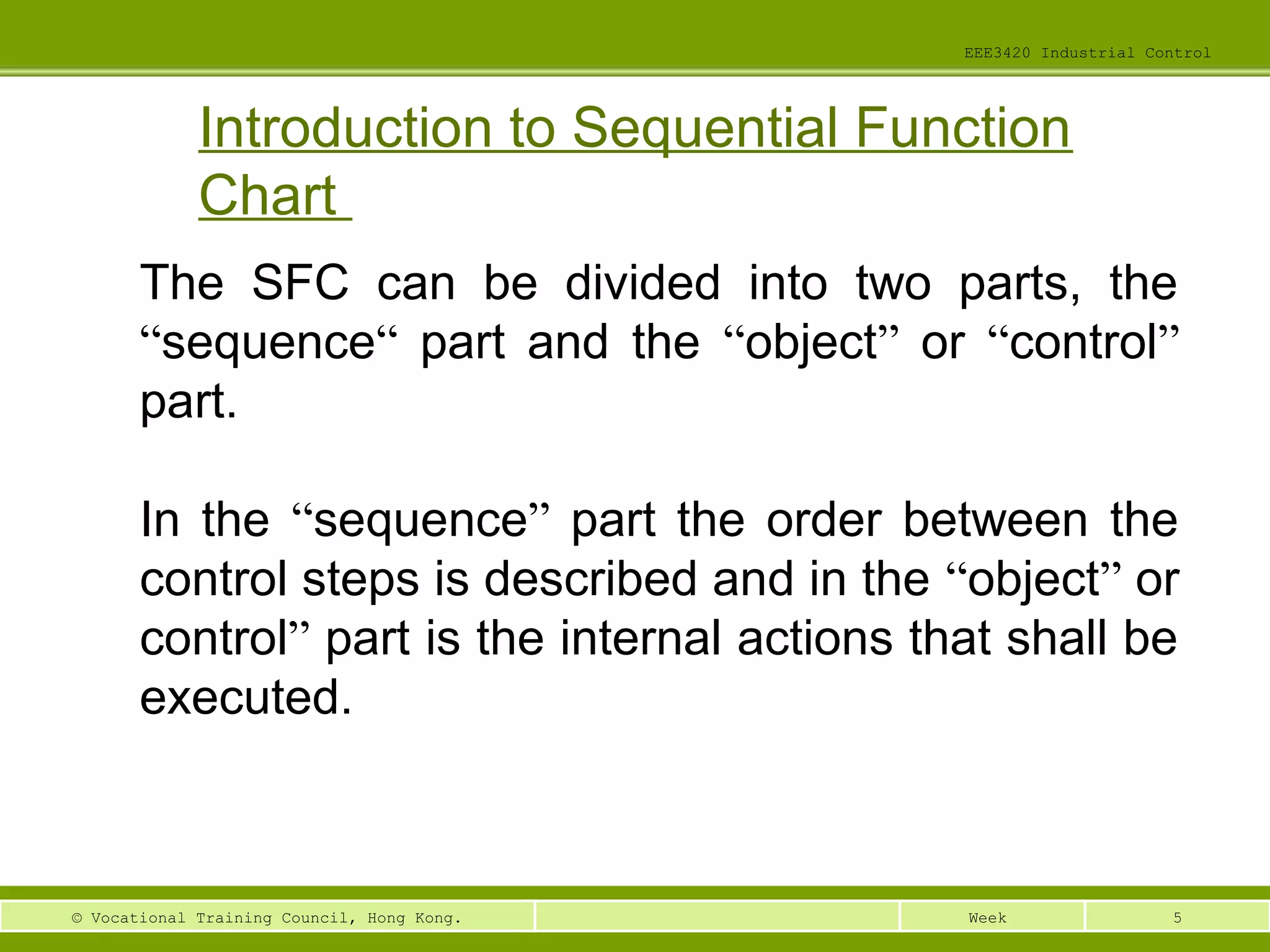 EEE3420 Industrial Control

Introduction to Sequential Function Chart

The SFC can be divided into two parts, the “sequence“ part and the “object” or “control” part.

In the “sequence” part the order between the control steps is described and in the “object” or control” part is the internal actions that shall be executed.

© Vocational Training Council, Hong Kong.

Week

5